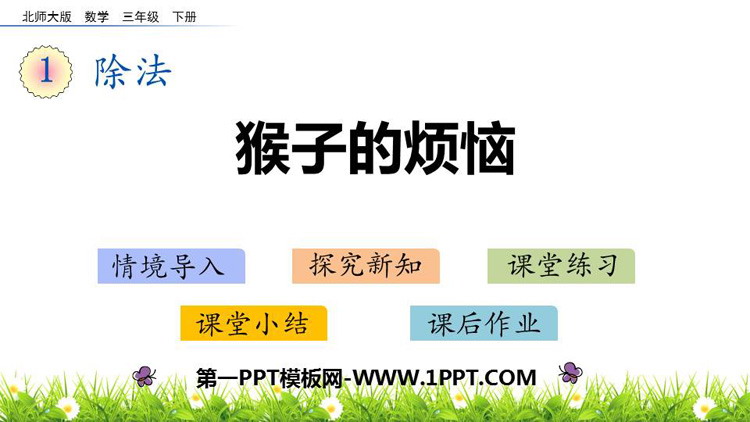 北师大版 数学 三年级 下册

1 除法

猴子的烦恼

情境导入 探究新知 课堂练习

课堂小结 课后作业

第一PPT模板网-WWW.1PPT.COM